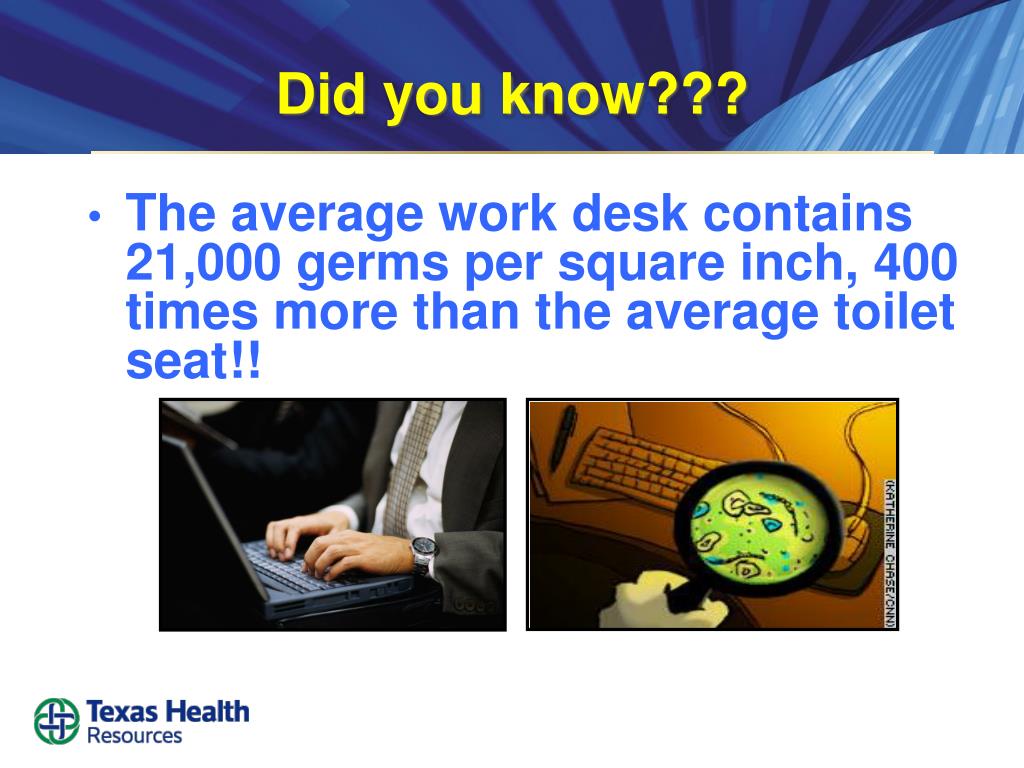 Did you know???

• The average work desk contains 21,000 germs per square inch, 400 times more than the average toilet seat!!

(KATHERINE CHASE/CNN)

Texas Health Resources